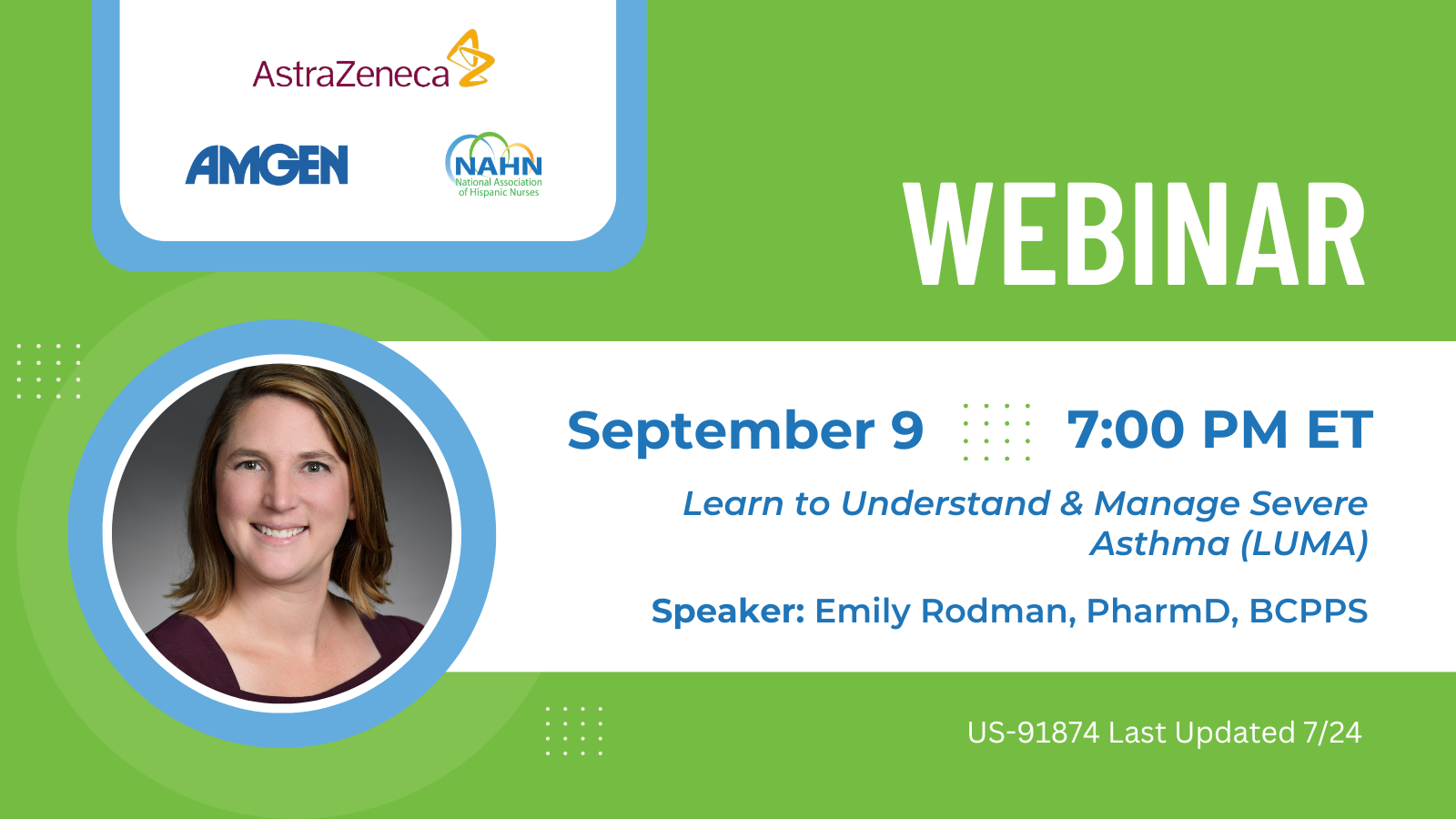 AstraZeneca

AMGEN

NAHN
National Association of Hispanic Nurses

WEBINAR

September 9

7:00 PM ET

Learn to Understand & Manage Severe Asthma (LUMA)

Speaker: Emily Rodman, PharmD, BCPPS

US-91874 Last Updated 7/24